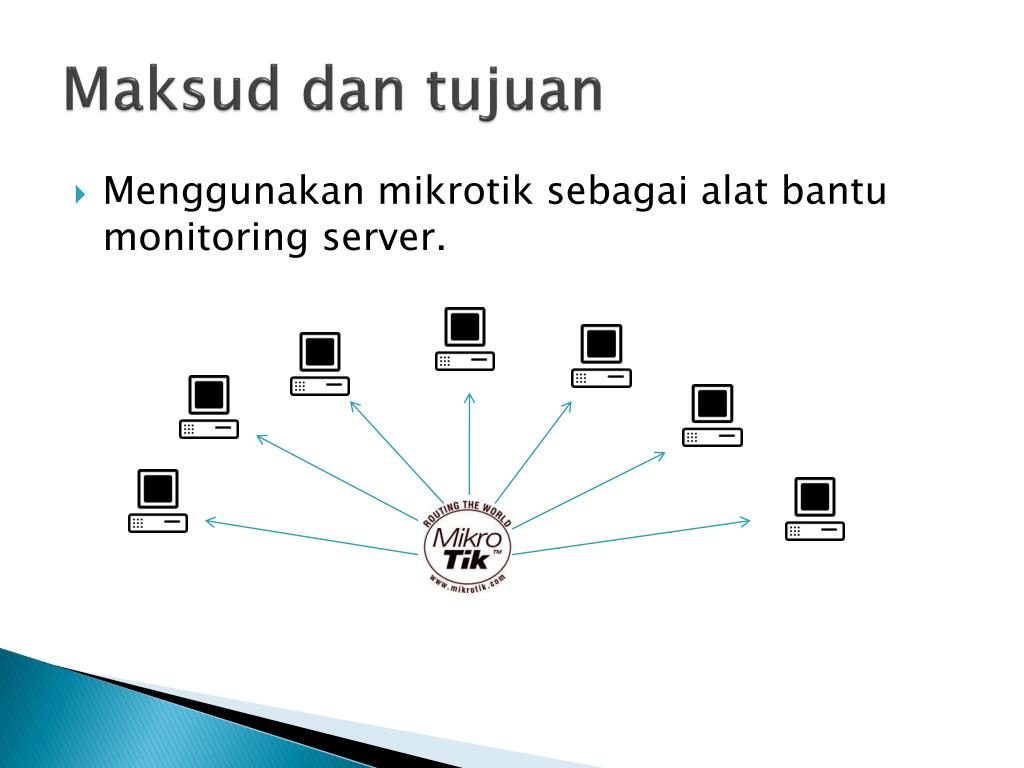 Maksud dan tujuan

Menggunakan mikrotik sebagai alat bantu monitoring server.

ROUTING THE WORLD
Mikro
Tik™
www.mikrotik.com